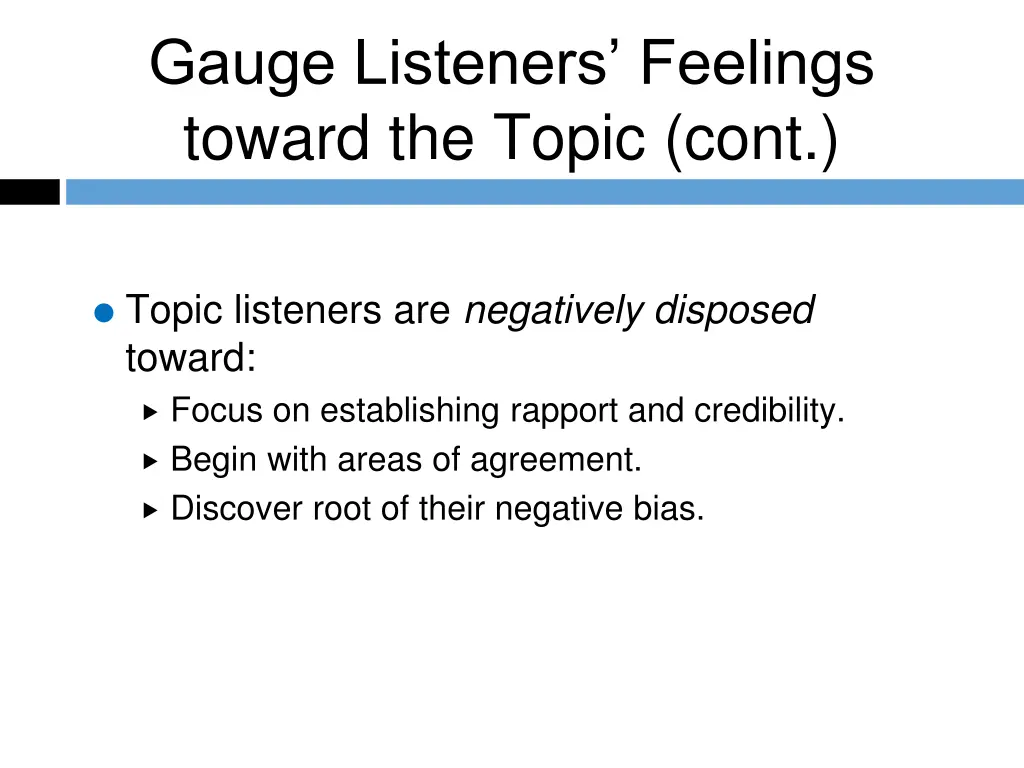 Gauge Listeners’ Feelings toward the Topic (cont.)

Topic listeners are negatively disposed toward:

Focus on establishing rapport and credibility.

Begin with areas of agreement.

Discover root of their negative bias.